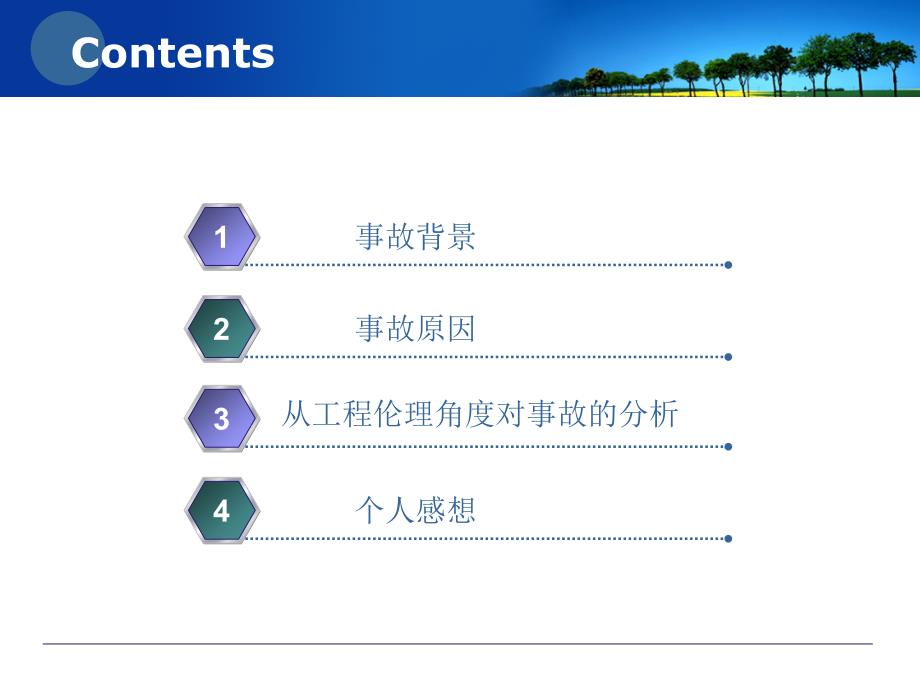 Contents

1 事故背景

2 事故原因

3 从工程伦理角度对事故的分析

4 个人感想